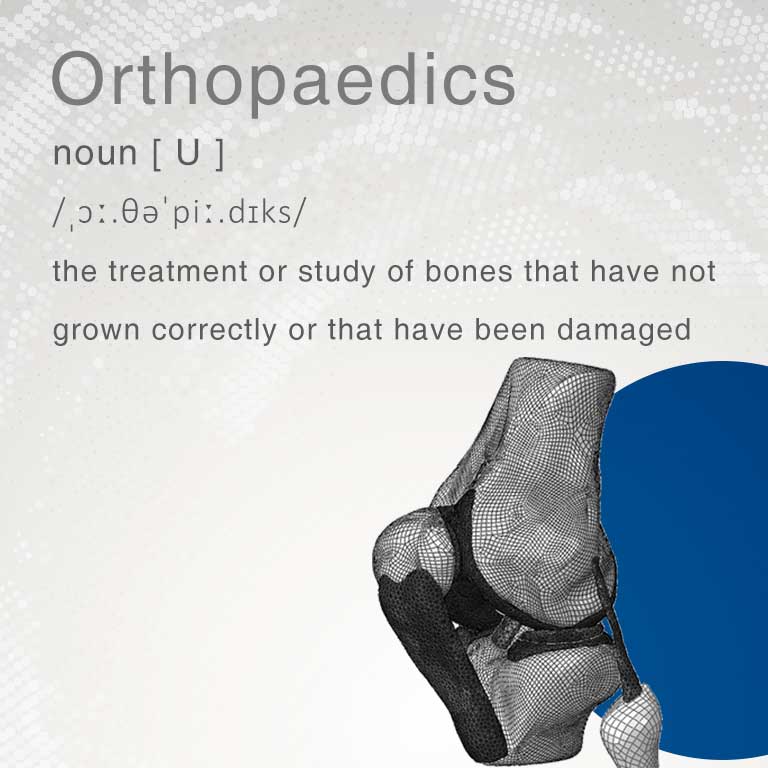 Orthopaedics

noun [ U ]

/ˌɔː.θəˈpiː.dɪks/

the treatment or study of bones that have not grown correctly or that have been damaged